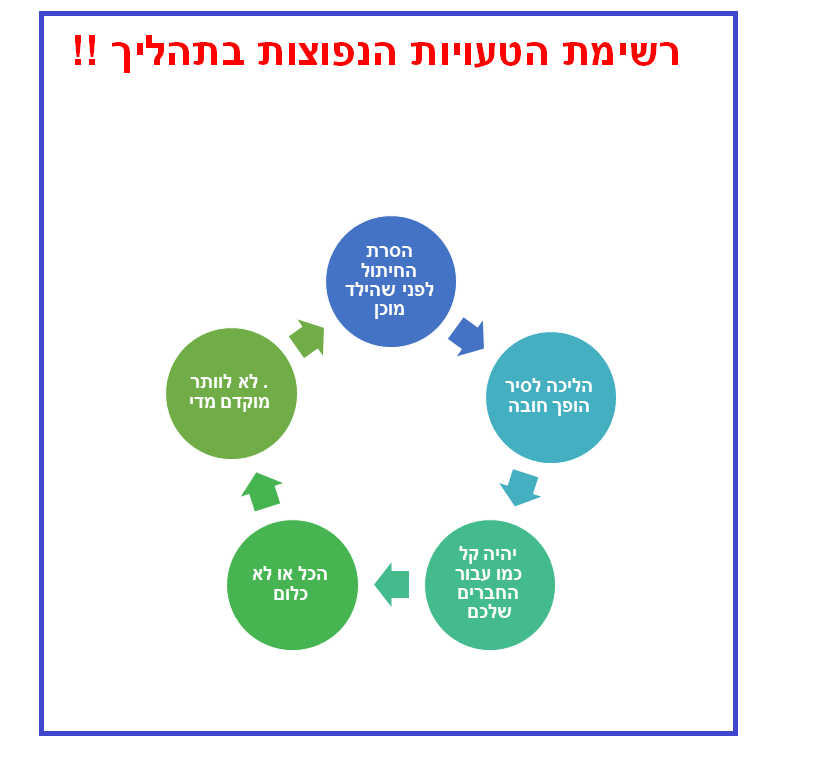 רשימת הטעויות הנפוצות בתהליך !!

הסרת החיתול לפני שהילד מוכן

הליכה לסיר הופך חובה

יהיה קל כמו עבור החברים שלכם

הכל או לא כלום

. לא לוותר מוקדם מדי